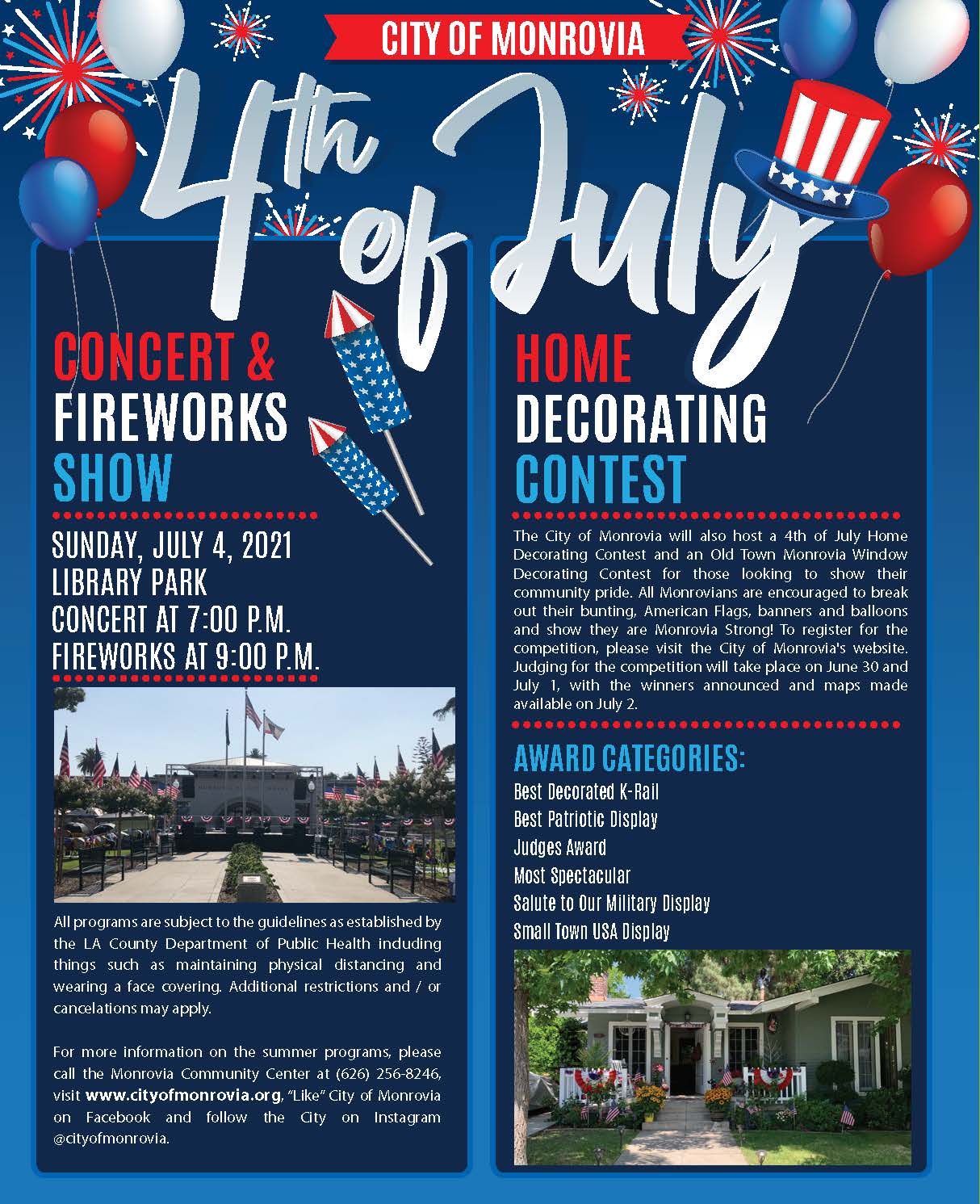 CITY OF MONROVIA

4th of July

CONCERT & FIREWORKS SHOW

SUNDAY, JULY 4, 2021
LIBRARY PARK
CONCERT AT 7:00 P.M.
FIREWORKS AT 9:00 P.M.

All programs are subject to the guidelines as established by the LA County Department of Public Health induding things such as maintaining physical distancing and wearing a face covering. Additional restrictions and / or cancelations may apply.

For more information on the summer programs, please call the Monrovia Community Center at (626) 256-8246, visit www.cityofmonrovia.org, "Like" City of Monrovia on Facebook and follow the City on Instagram @cityofmonrovia.

HOME DECORATING CONTEST

The City of Monrovia will also host a 4th of July Home Decorating Contest and an Old Town Monrovia Window Decorating Contest for those looking to show their community pride. All Monrovians are encouraged to break out their bunting, American Flags, banners and balloons and show they are Monrovia Strong! To register for the competition, please visit the City of Monrovia's website. Judging for the competition will take place on June 30 and July 1, with the winners announced and maps made available on July 2.

AWARD CATEGORIES:
Best Decorated K-Rail
Best Patriotic Display
Judges Award
Most Spectacular
Salute to Our Military Display
Small Town USA Display